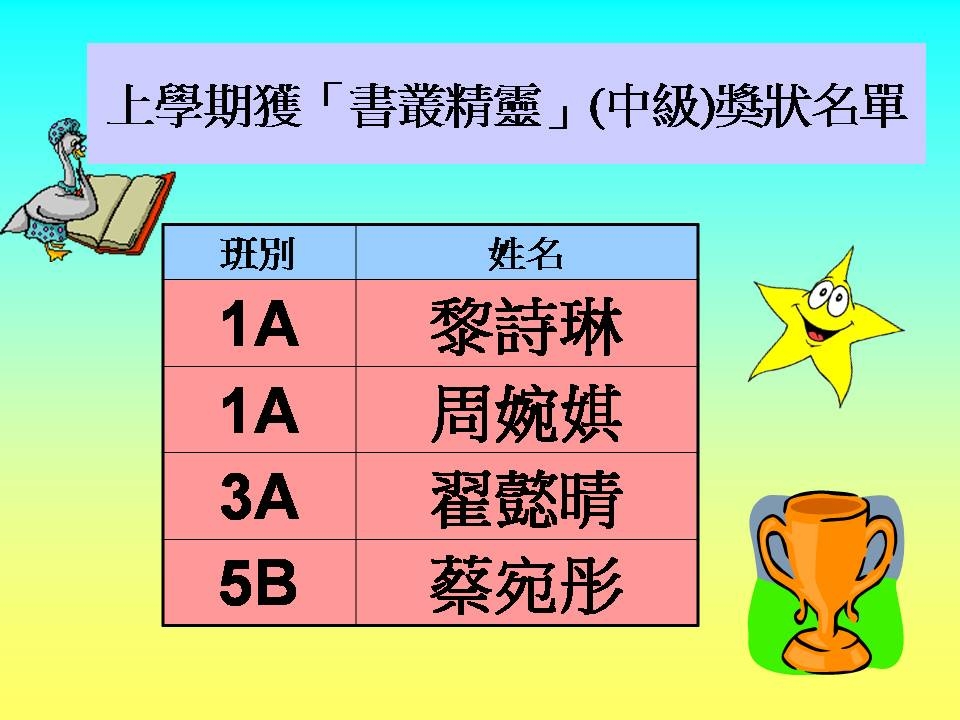 上學期獲「書叢精靈」(中級)獎狀名單

| 班別 | 姓名 |
|---|---|
| 1A | 黎詩琳 |
| 1A | 周婉娸 |
| 3A | 翟懿晴 |
| 5B | 蔡宛彤 |